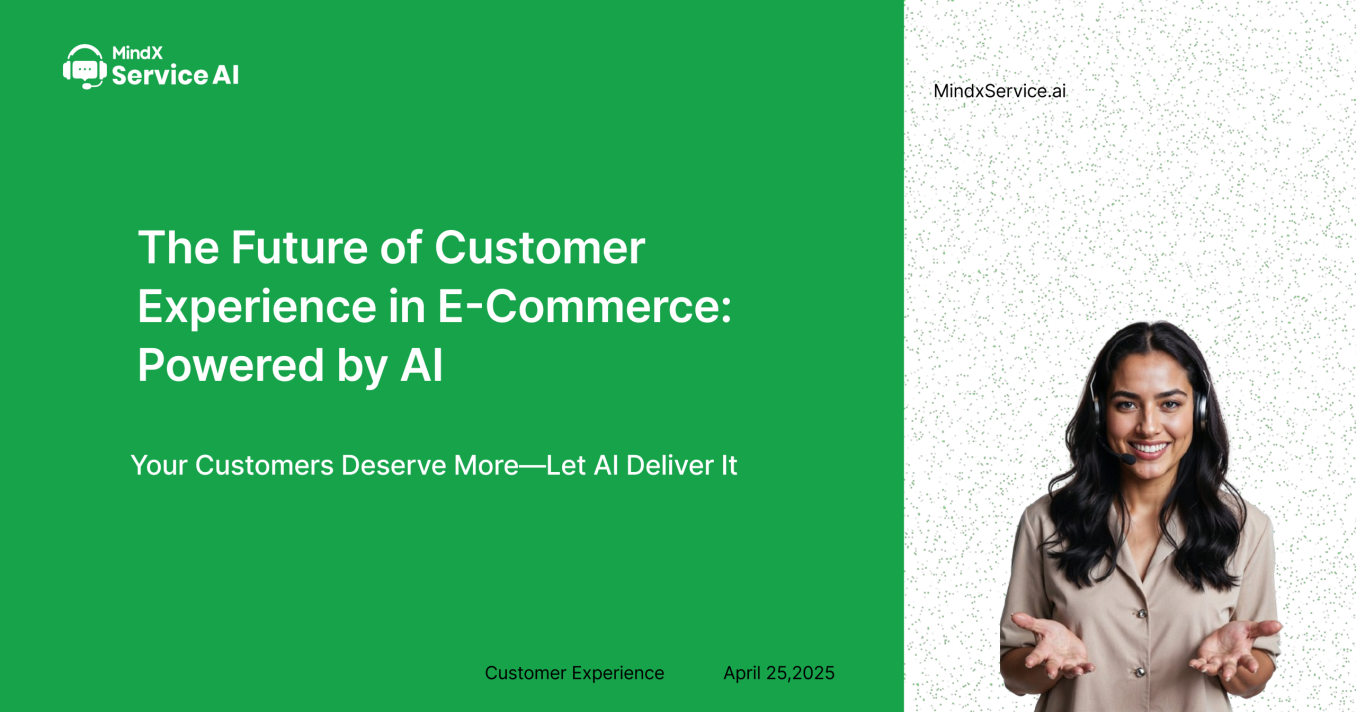 MindX
Service AI

MindxService.ai

The Future of Customer Experience in E-Commerce: Powered by AI

Your Customers Deserve More—Let AI Deliver It

Customer Experience

April 25,2025